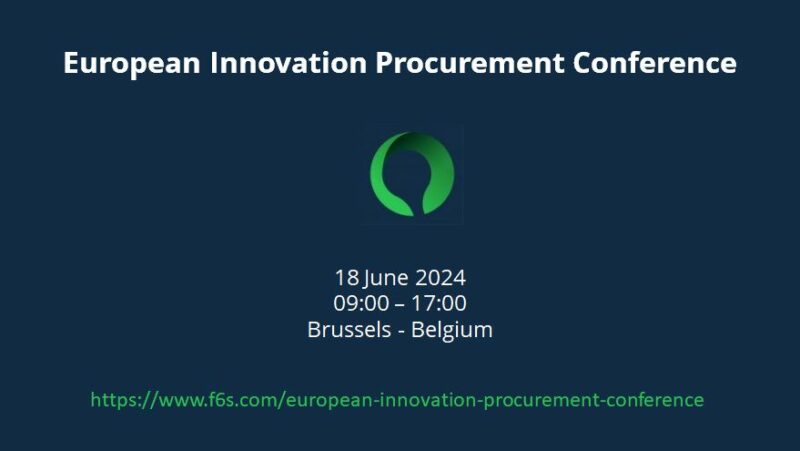 European Innovation Procurement Conference

18 June 2024
09:00 – 17:00
Brussels - Belgium

https://www.f6s.com/european-innovation-procurement-conference